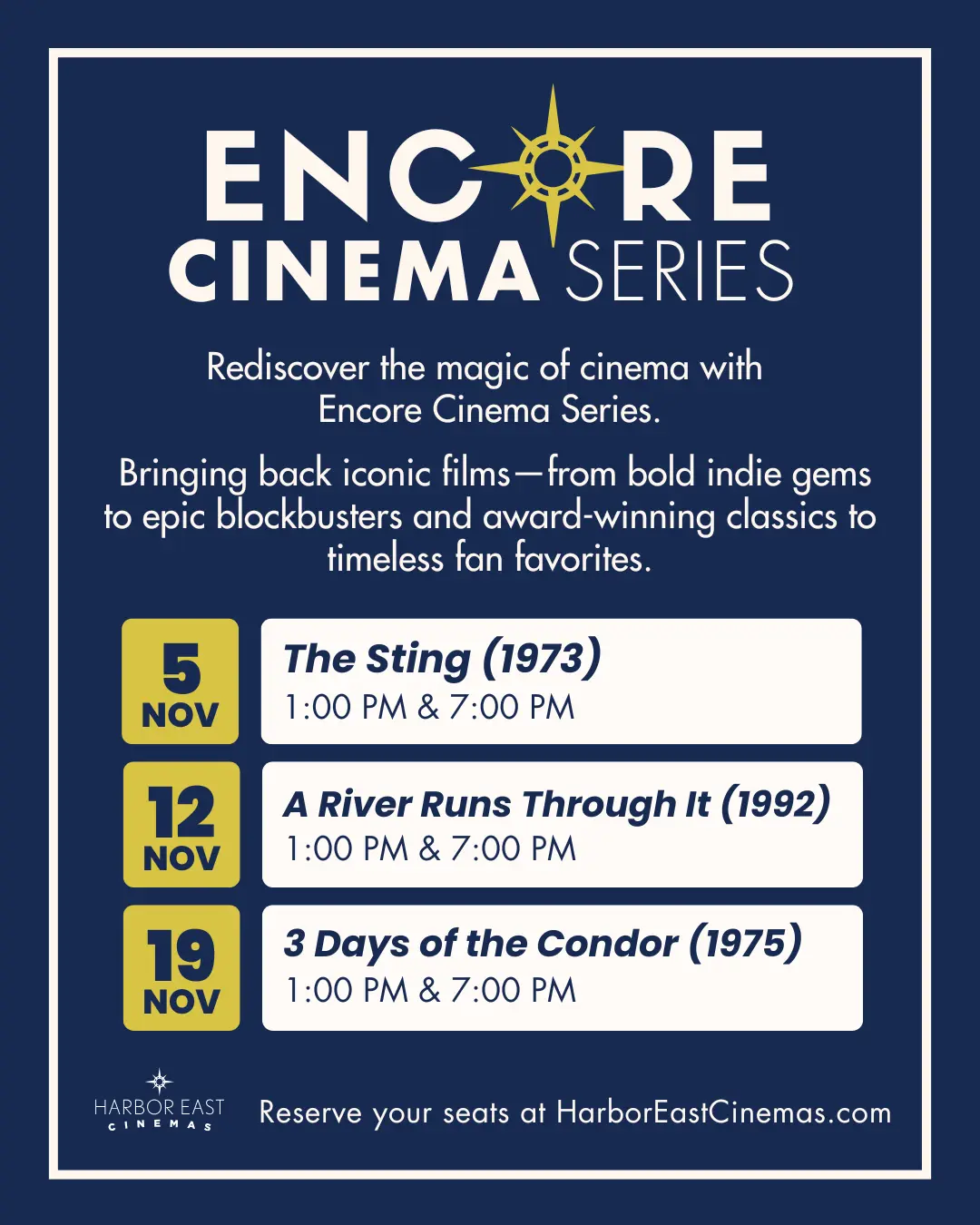 ENCORE
CINEMA SERIES

Rediscover the magic of cinema with Encore Cinema Series.

Bringing back iconic films—from bold indie gems to epic blockbusters and award-winning classics to timeless fan favorites.

5 NOV
The Sting (1973)
1:00 PM & 7:00 PM

12 NOV
A River Runs Through It (1992)
1:00 PM & 7:00 PM

19 NOV
3 Days of the Condor (1975)
1:00 PM & 7:00 PM

HARBOR EAST CINEMAS

Reserve your seats at HarborEastCinemas.com